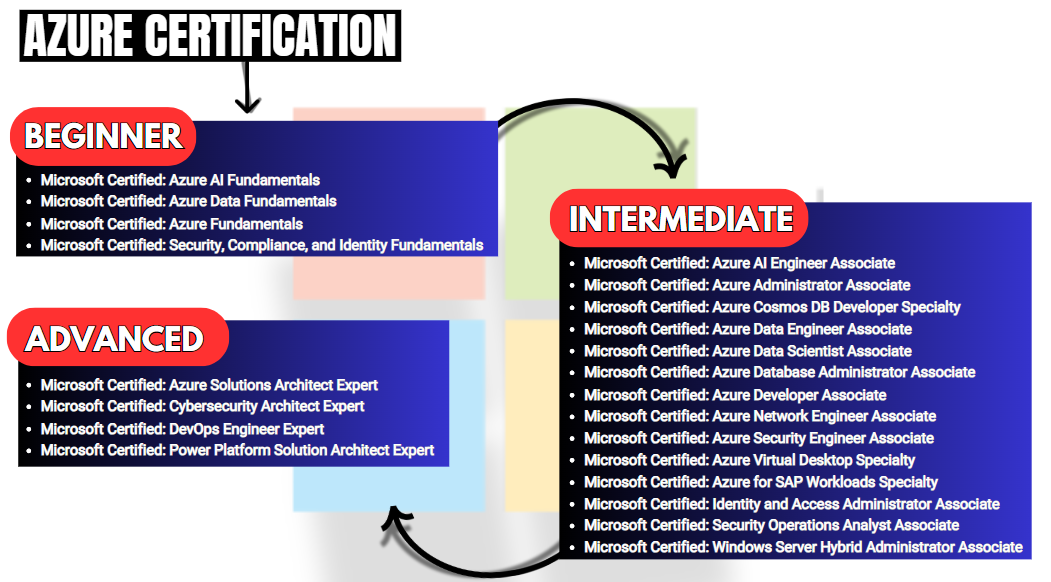 AZURE CERTIFICATION

BEGINNER

- Microsoft Certified: Azure AI Fundamentals
- Microsoft Certified: Azure Data Fundamentals
- Microsoft Certified: Azure Fundamentals
- Microsoft Certified: Security, Compliance, and Identity Fundamentals

INTERMEDIATE

- Microsoft Certified: Azure AI Engineer Associate
- Microsoft Certified: Azure Administrator Associate
- Microsoft Certified: Azure Cosmos DB Developer Specialty
- Microsoft Certified: Azure Data Engineer Associate
- Microsoft Certified: Azure Data Scientist Associate
- Microsoft Certified: Azure Database Administrator Associate
- Microsoft Certified: Azure Developer Associate
- Microsoft Certified: Azure Network Engineer Associate
- Microsoft Certified: Azure Security Engineer Associate
- Microsoft Certified: Azure Virtual Desktop Specialty
- Microsoft Certified: Azure for SAP Workloads Specialty
- Microsoft Certified: Identity and Access Administrator Associate
- Microsoft Certified: Security Operations Analyst Associate
- Microsoft Certified: Windows Server Hybrid Administrator Associate

ADVANCED

- Microsoft Certified: Azure Solutions Architect Expert
- Microsoft Certified: Cybersecurity Architect Expert
- Microsoft Certified: DevOps Engineer Expert
- Microsoft Certified: Power Platform Solution Architect Expert